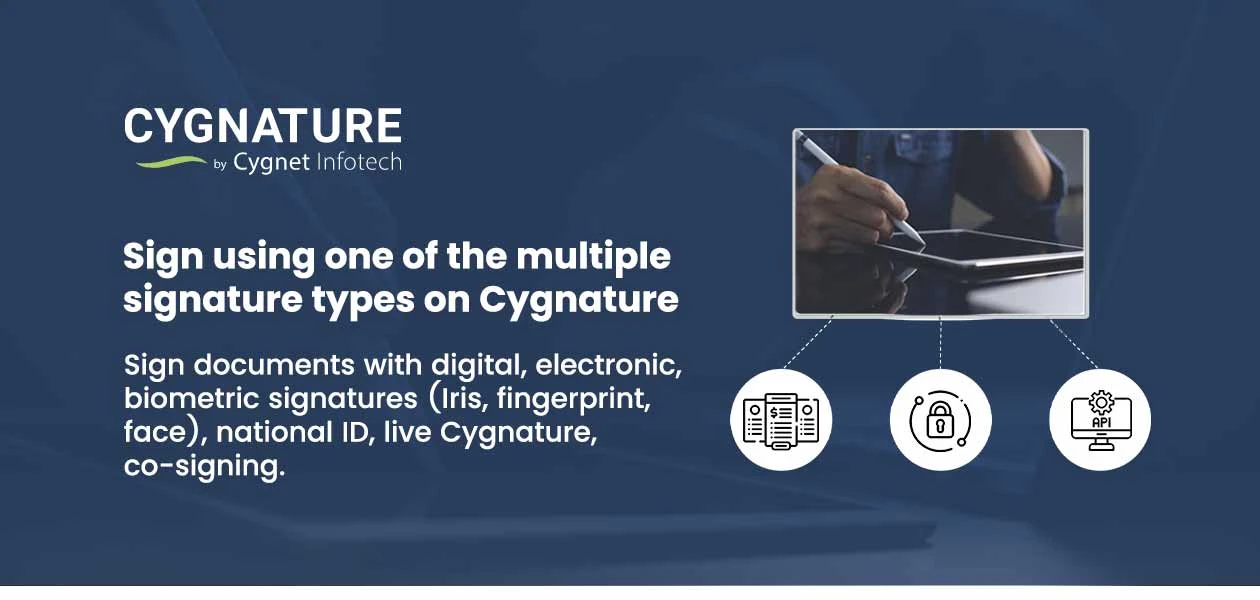 CYGNATURE
by Cygnet Infotech

Sign using one of the multiple signature types on Cygnature

Sign documents with digital, electronic, biometric signatures (Iris, fingerprint, face), national ID, live Cygnature, co-signing.

API